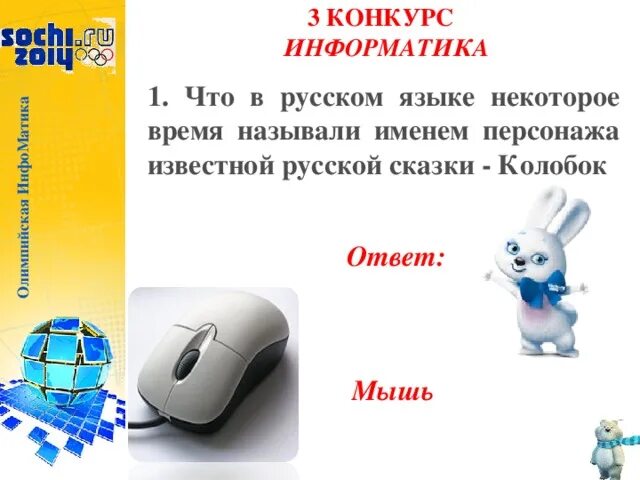 sochi.ru 2014

Олимпийская ИнфоМатика

3 КОНКУРС
ИНФОРМАТИКА

1. Что в русском языке некоторое время называли именем персонажа известной русской сказки - Колобок

Ответ:

Мышь